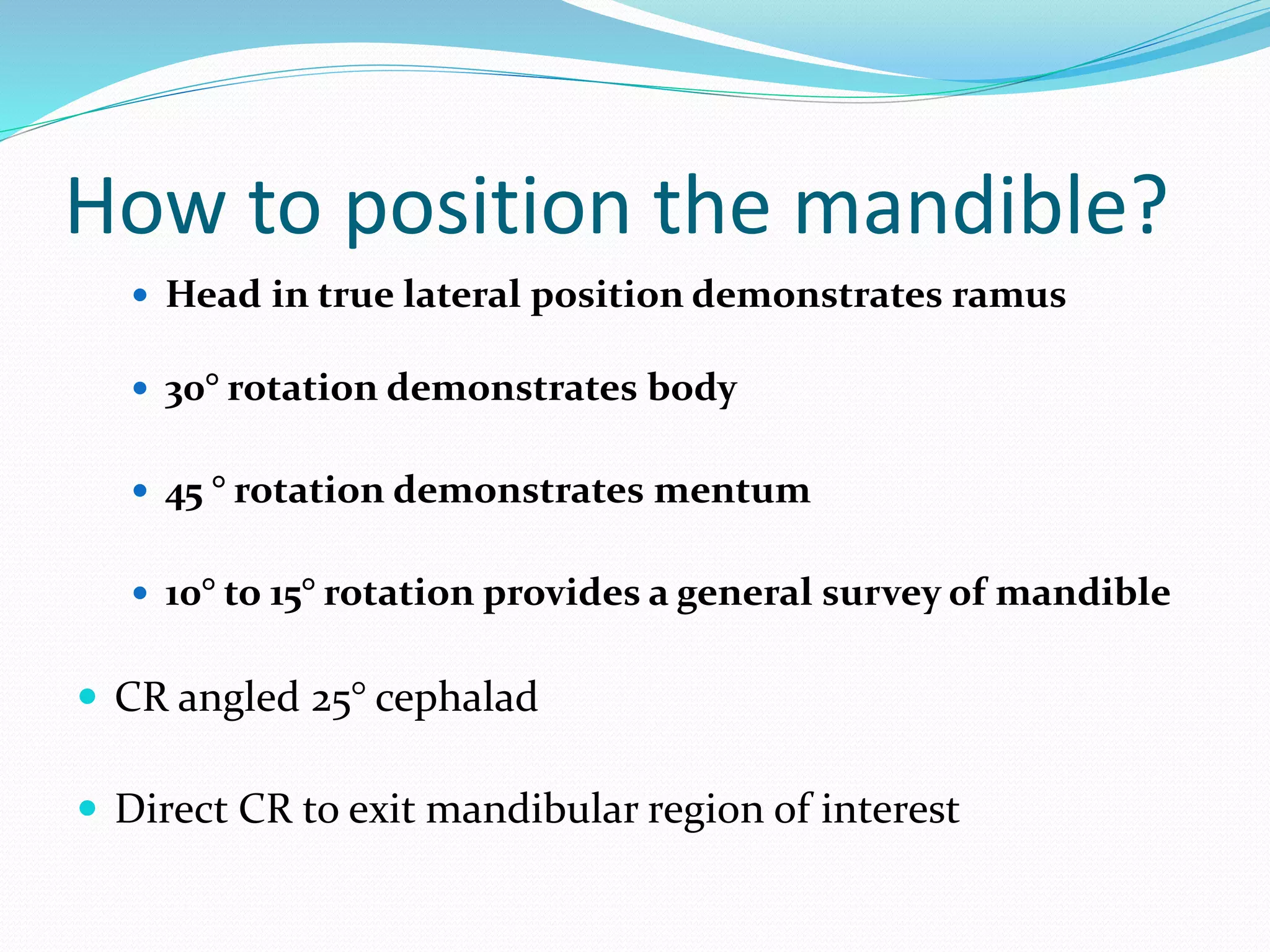 How to position the mandible?

• Head in true lateral position demonstrates ramus

• 30° rotation demonstrates body

• 45 ° rotation demonstrates mentum

• 10° to 15° rotation provides a general survey of mandible

• CR angled 25° cephalad

• Direct CR to exit mandibular region of interest